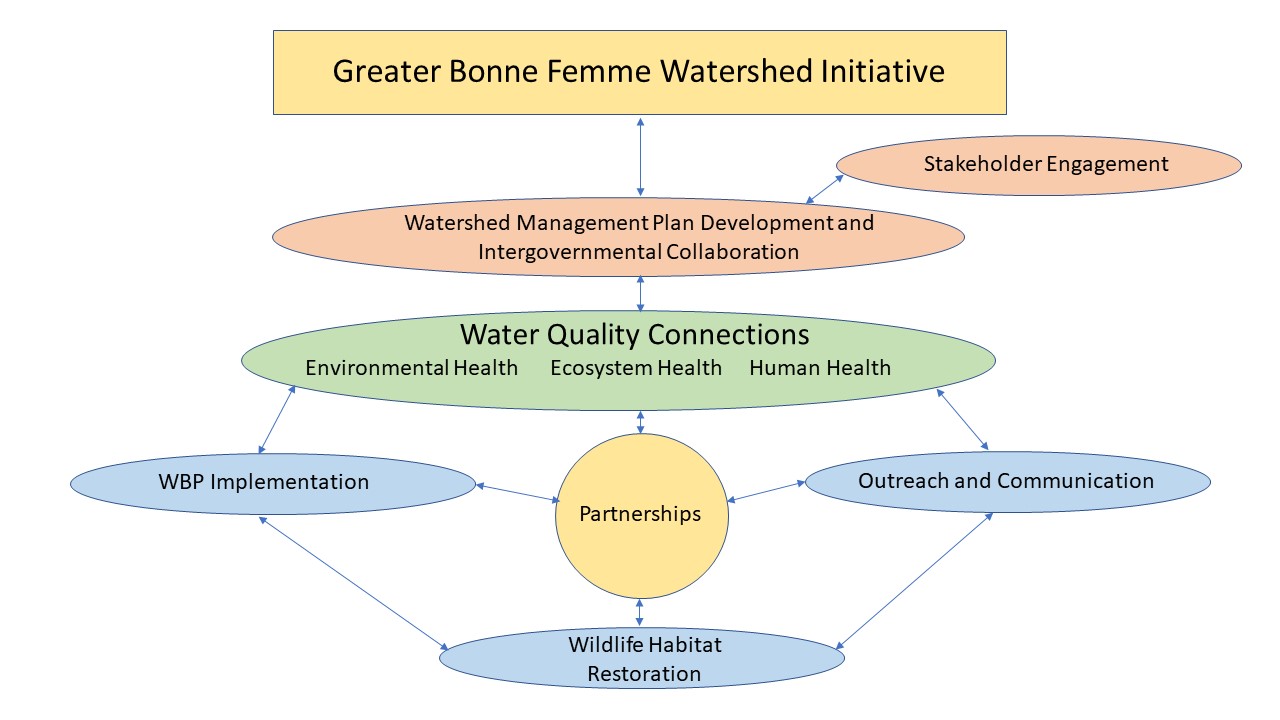 Greater Bonne Femme Watershed Initiative

Stakeholder Engagement

Watershed Management Plan Development and Intergovernmental Collaboration

Water Quality Connections
Environmental Health Ecosystem Health Human Health

WBP Implementation

Partnerships

Outreach and Communication

Wildlife Habitat Restoration